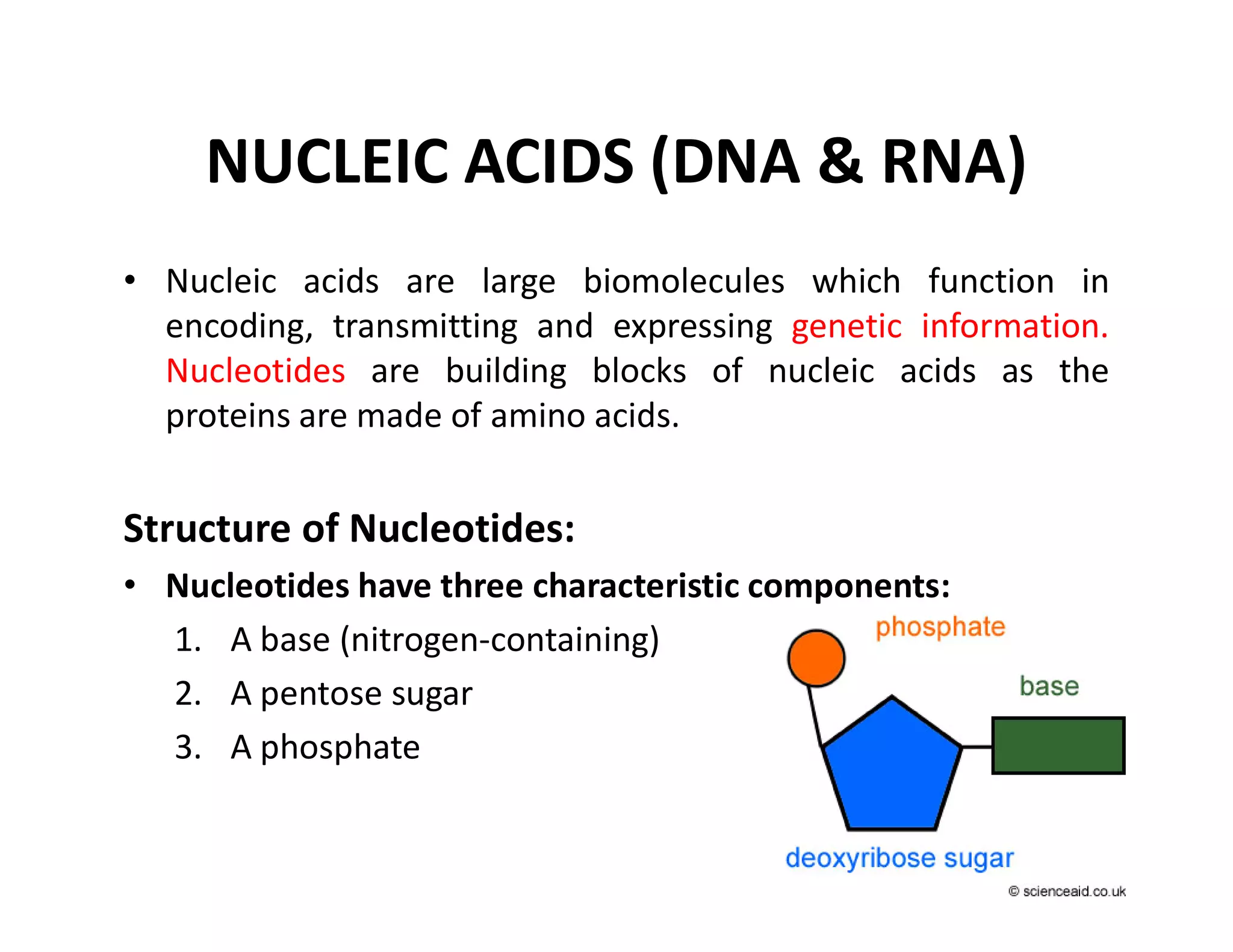 NUCLEIC ACIDS (DNA & RNA)

• Nucleic acids are large biomolecules which function in encoding, transmitting and expressing genetic information. Nucleotides are building blocks of nucleic acids as the proteins are made of amino acids.

Structure of Nucleotides:

• Nucleotides have three characteristic components:
1. A base (nitrogen-containing)
2. A pentose sugar
3. A phosphate

phosphate
base
deoxyribose sugar
© scienceaid.co.uk